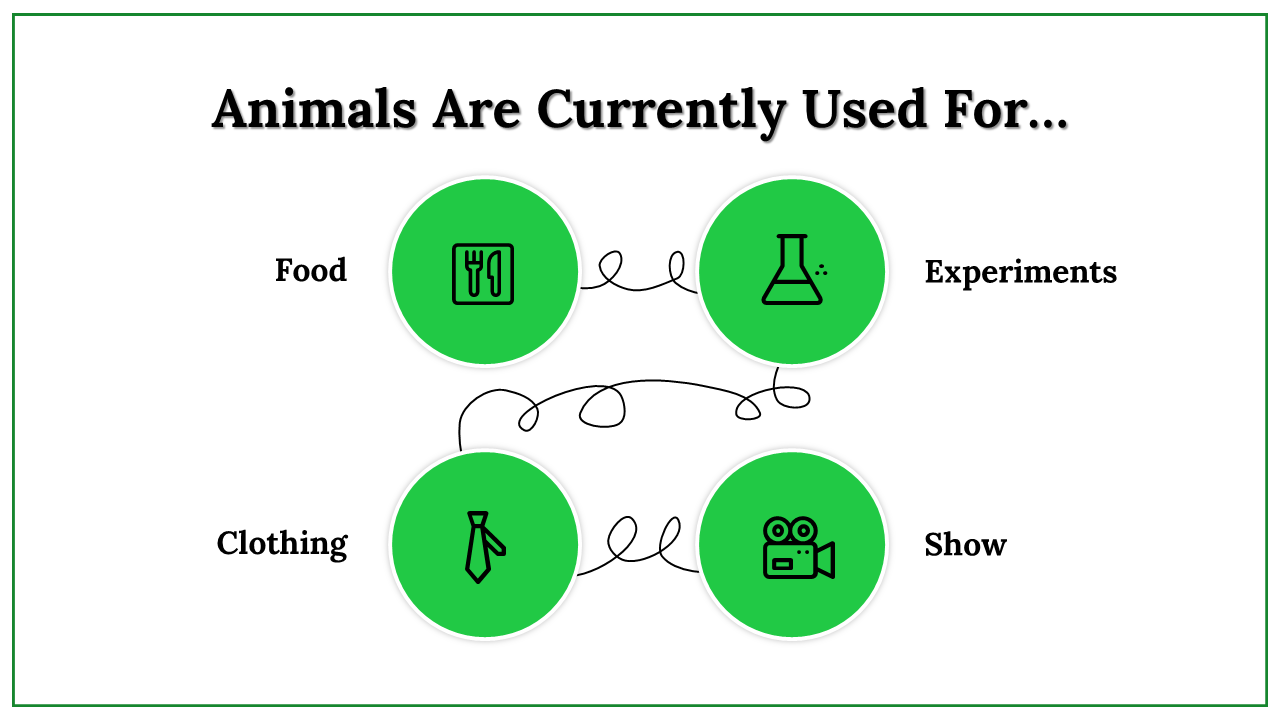 Animals Are Currently Used For…

Food

Experiments

Clothing

Show